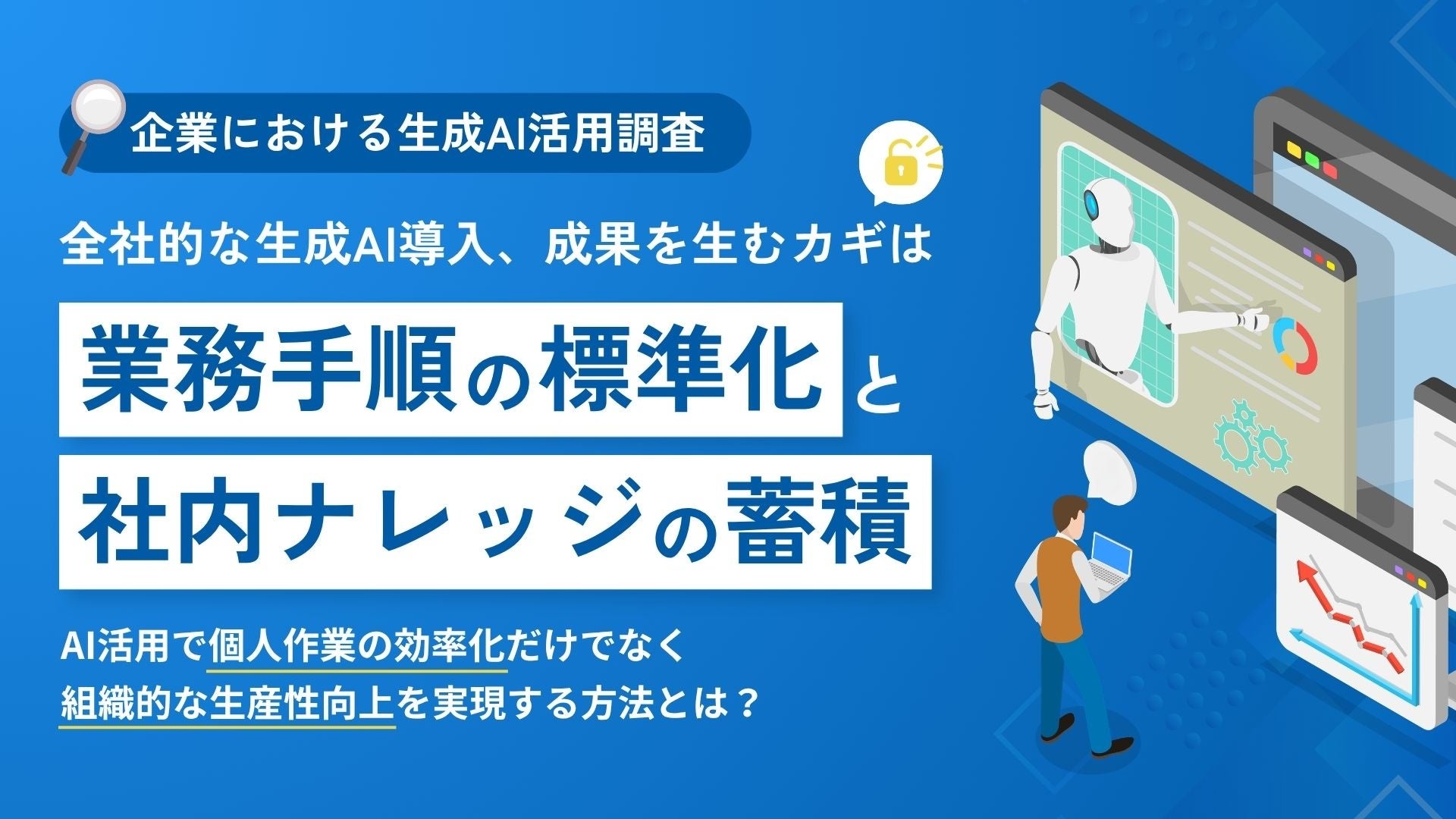 企業における生成AI活用調査

全社的な生成AI導入、成果を生むカギは

業務手順の標準化と

社内ナレッジの蓄積

AI活用で個人作業の効率化だけでなく
組織的な生産性向上を実現する方法とは？